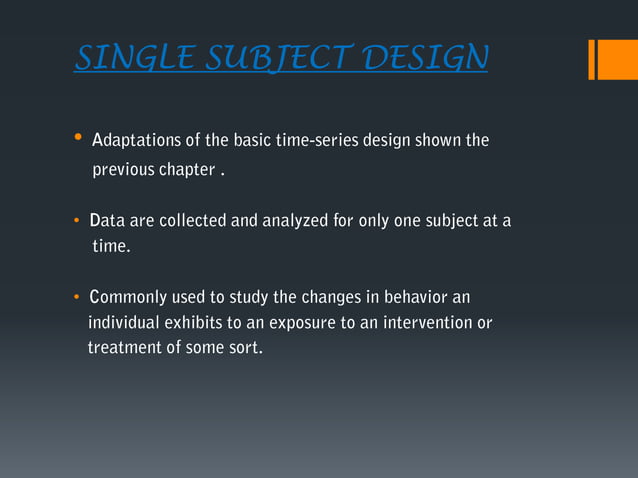 SINGLE SUBJECT DESIGN

• Adaptations of the basic time-series design shown the previous chapter .

• Data are collected and analyzed for only one subject at a time.

• Commonly used to study the changes in behavior an individual exhibits to an exposure to an intervention or treatment of some sort.